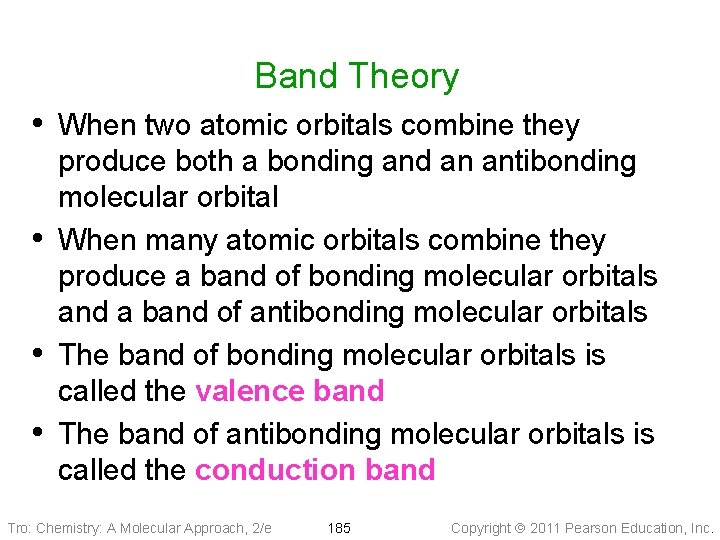 Band Theory

• When two atomic orbitals combine they produce both a bonding and an antibonding molecular orbital

• When many atomic orbitals combine they produce a band of bonding molecular orbitals and a band of antibonding molecular orbitals

• The band of bonding molecular orbitals is called the valence band

• The band of antibonding molecular orbitals is called the conduction band

Tro: Chemistry: A Molecular Approach, 2/e 185 Copyright © 2011 Pearson Education, Inc.